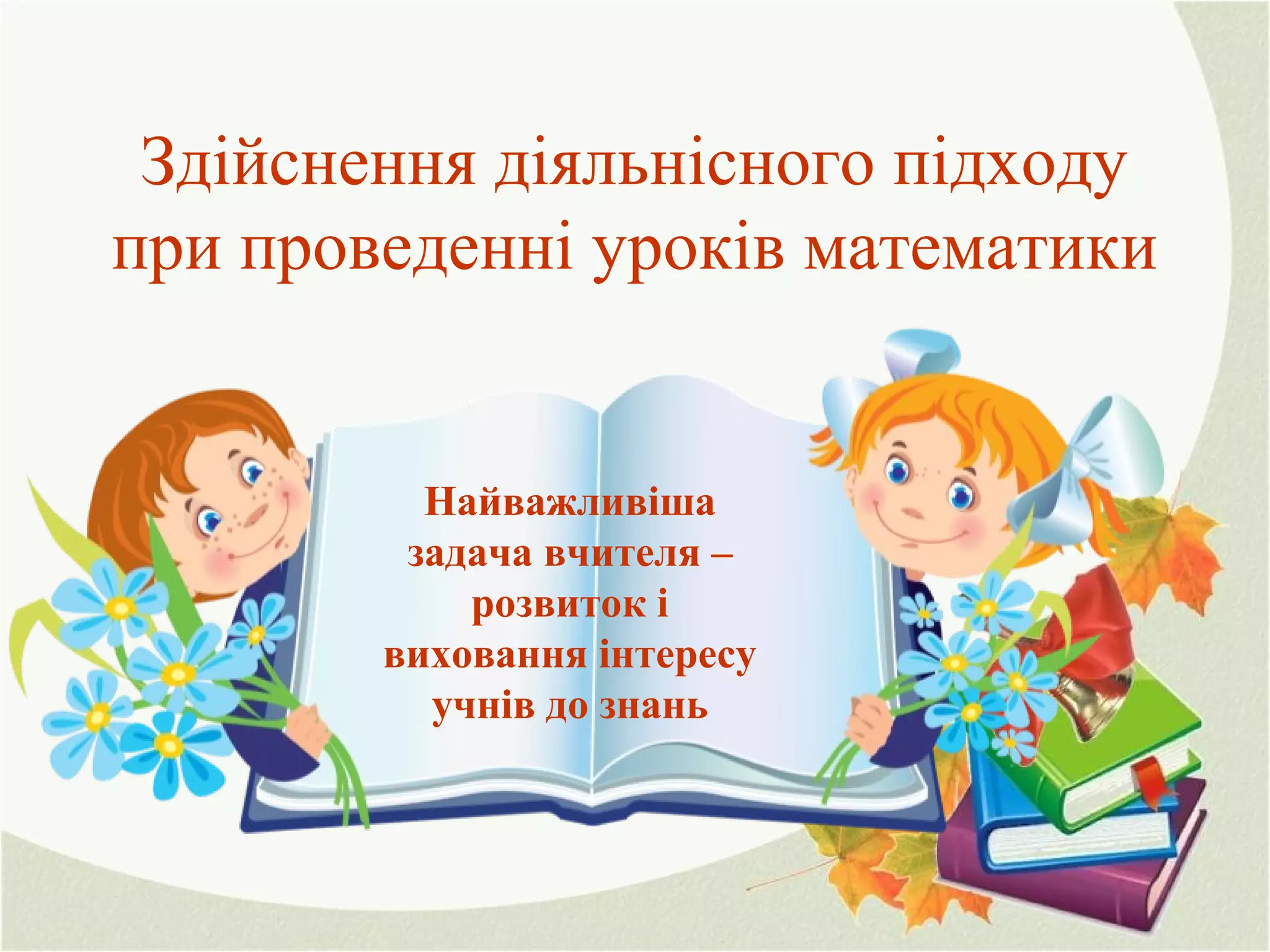 Здійснення діяльнісного підходу при проведенні уроків математики

Найважливіша задача вчителя – розвиток і виховання інтересу учнів до знань